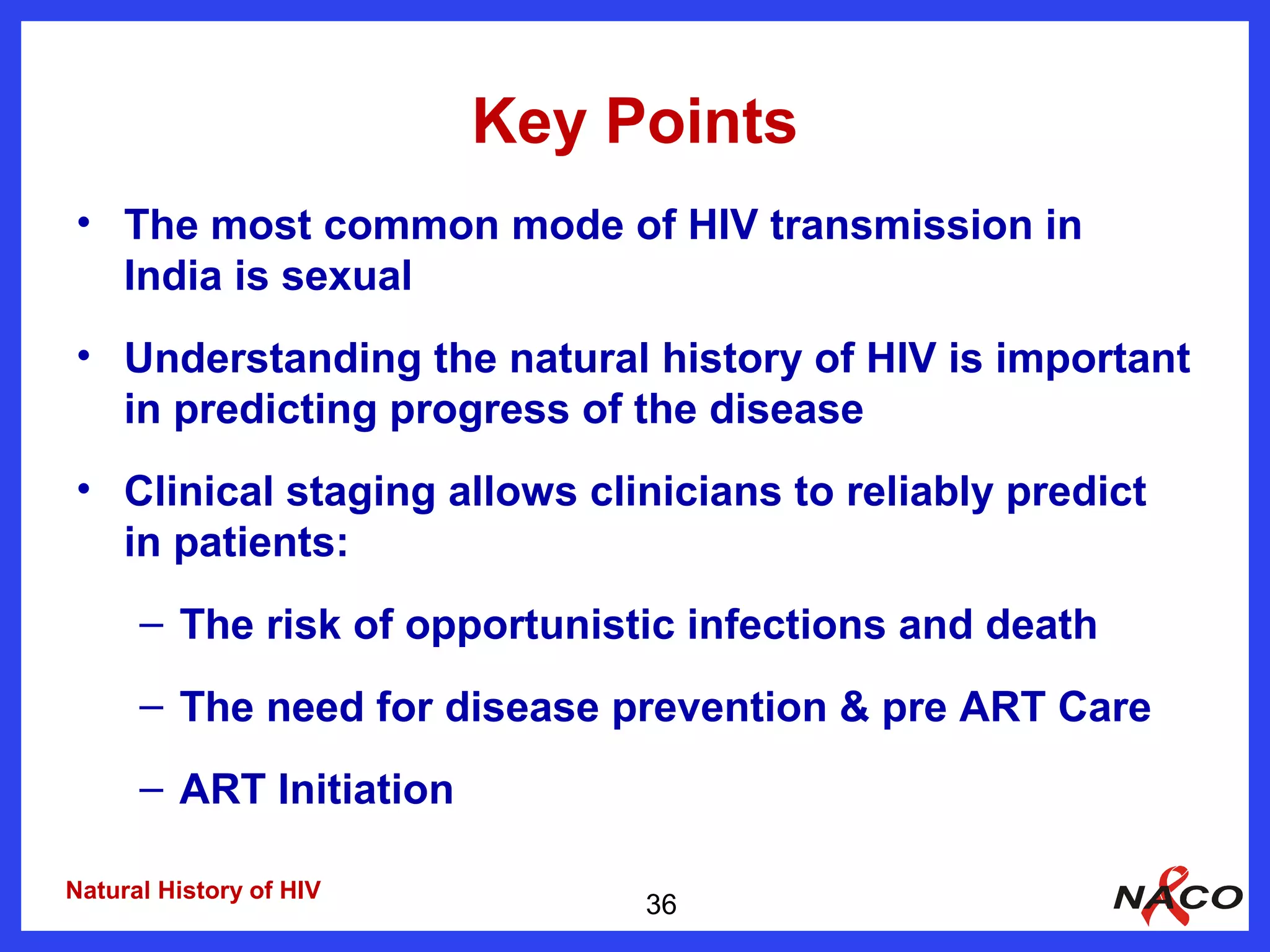 Key Points

• The most common mode of HIV transmission in India is sexual

• Understanding the natural history of HIV is important in predicting progress of the disease

• Clinical staging allows clinicians to reliably predict in patients:

– The risk of opportunistic infections and death

– The need for disease prevention & pre ART Care

– ART Initiation

Natural History of HIV

36

NACO